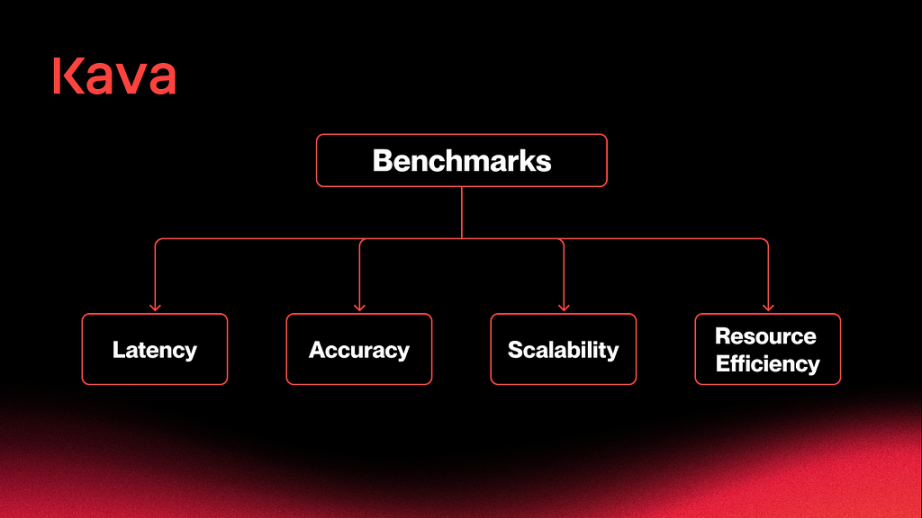 Kava

Benchmarks

Latency

Accuracy

Scalability

Resource Efficiency